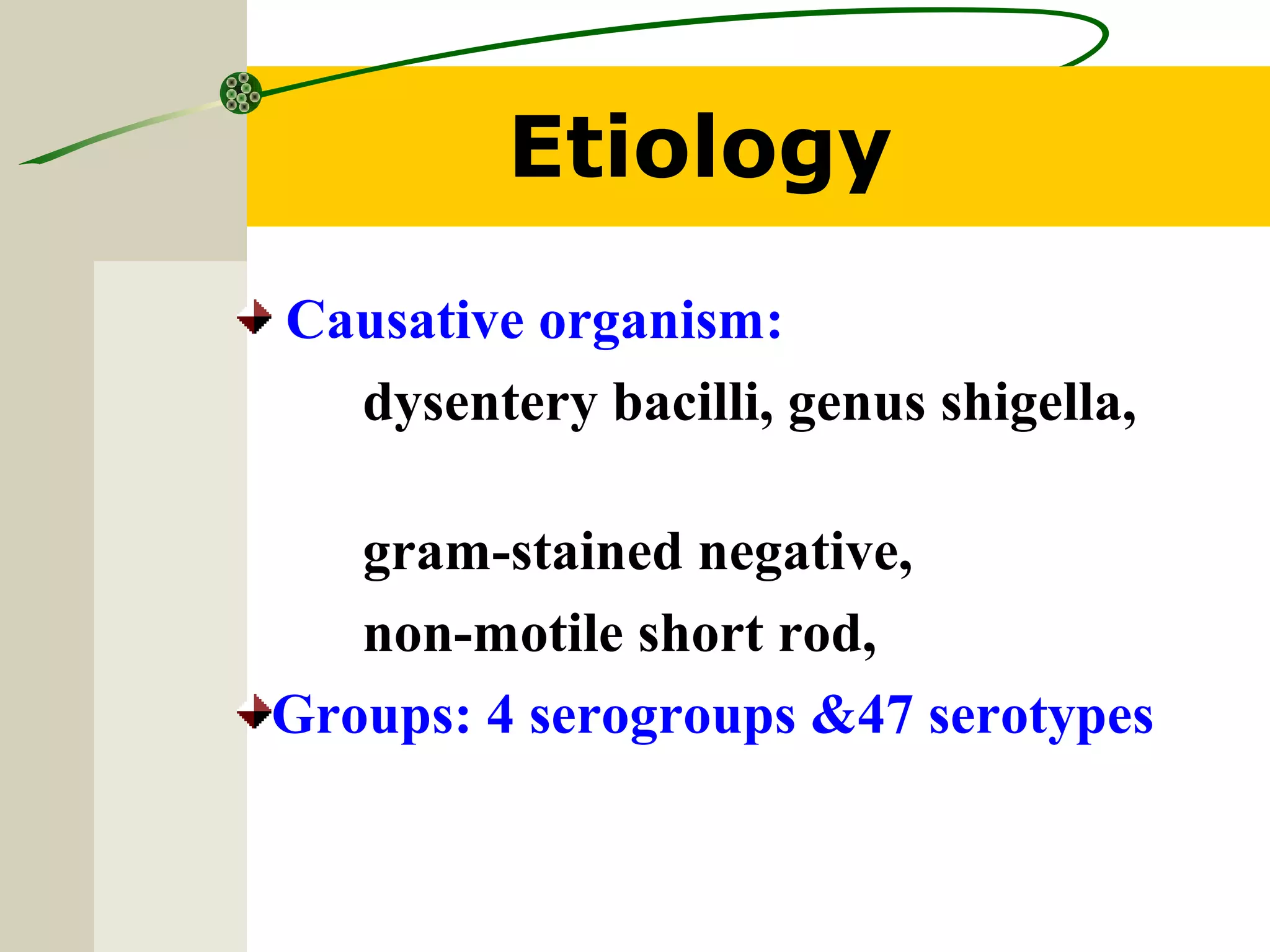 Etiology

Causative organism:

dysentery bacilli, genus shigella,

gram-stained negative,

non-motile short rod,

Groups: 4 serogroups &47 serotypes